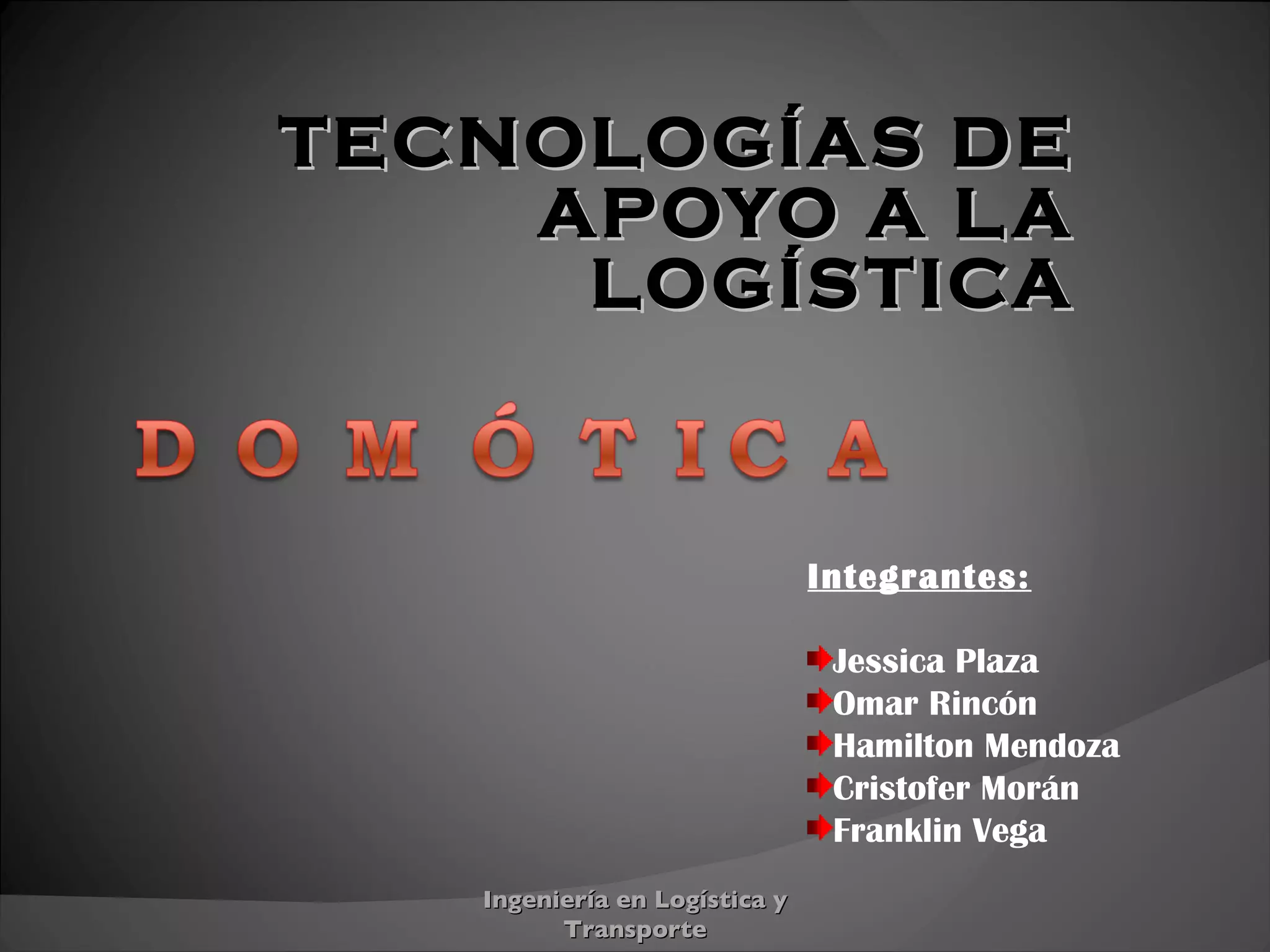 TECNOLOGÍAS DE APOYO A LA LOGÍSTICA

D O M Ó T I C A

Integrantes:

Jessica Plaza
Omar Rincón
Hamilton Mendoza
Cristofer Morán
Franklin Vega

Ingeniería en Logística y Transporte